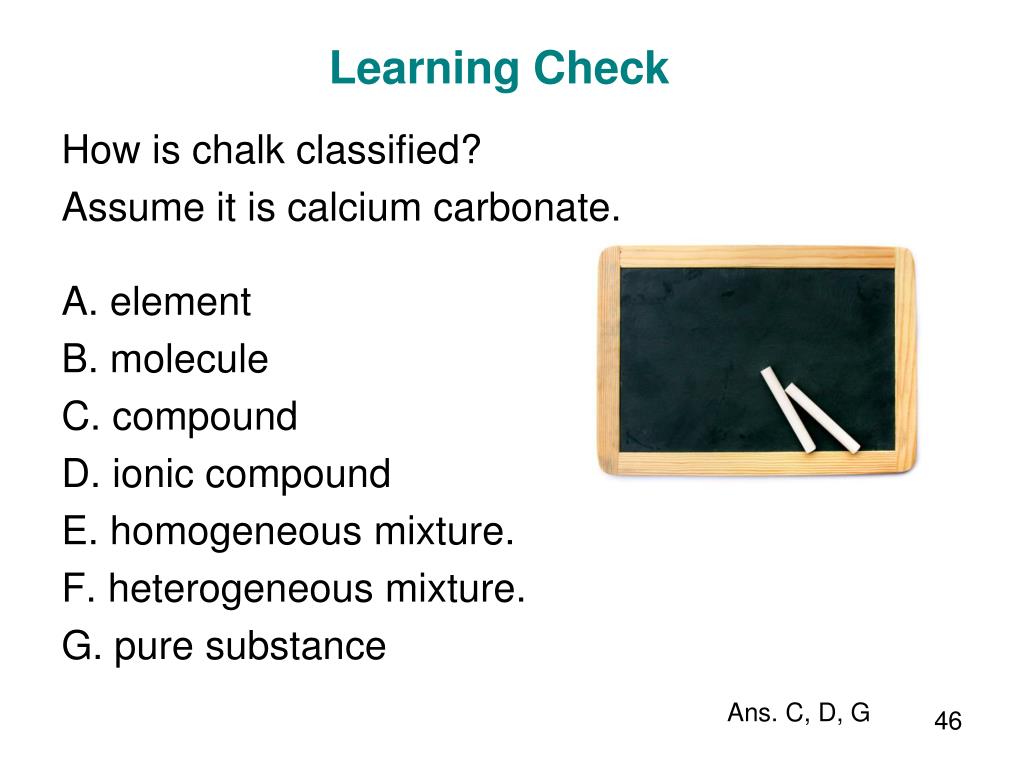 Learning Check

How is chalk classified?
Assume it is calcium carbonate.

A. element
B. molecule
C. compound
D. ionic compound
E. homogeneous mixture.
F. heterogeneous mixture.
G. pure substance

Ans. C, D, G

46